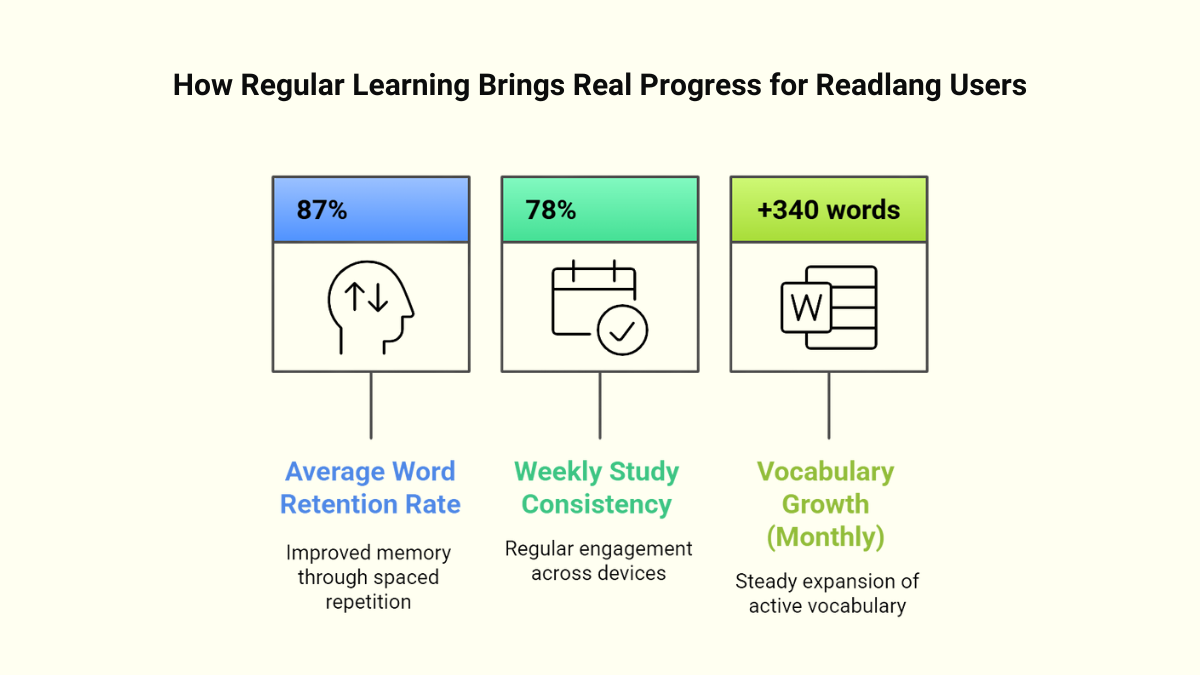 How Regular Learning Brings Real Progress for Readlang Users

87%

Average Word Retention Rate

Improved memory through spaced repetition

78%

Weekly Study Consistency

Regular engagement across devices

+340 words

W

Vocabulary Growth (Monthly)

Steady expansion of active vocabulary